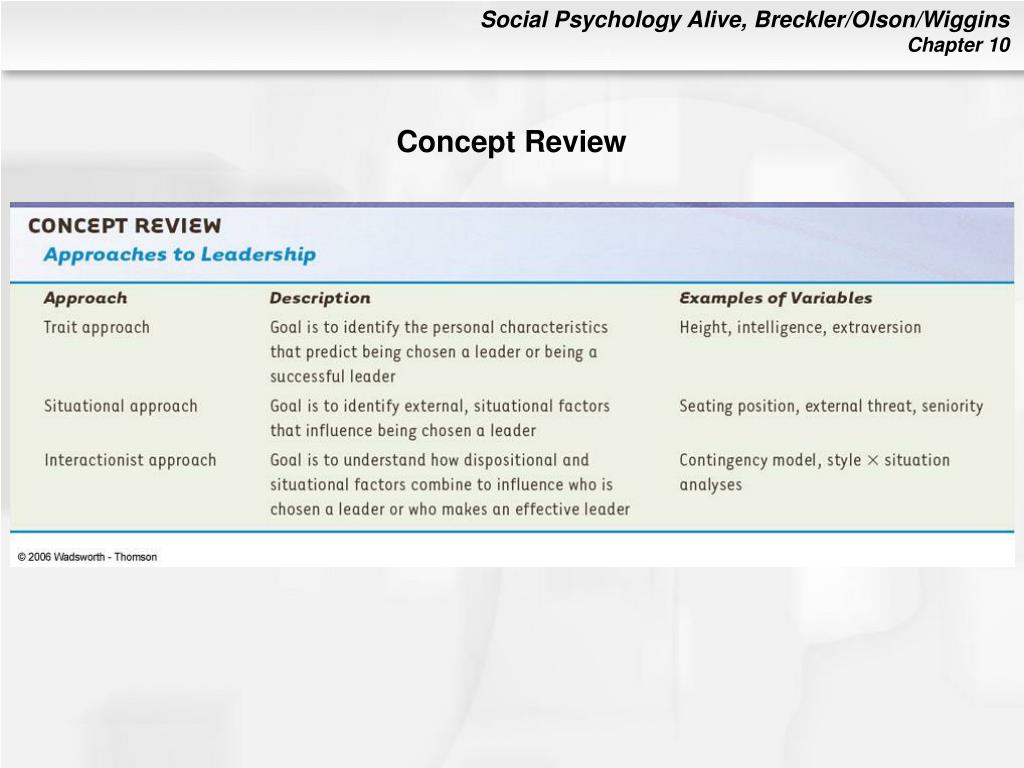 Social Psychology Alive, Breckler/Olson/Wiggins
Chapter 10

Concept Review

CONCEPT REVIEW
Approaches to Leadership

| Approach | Description | Examples of Variables |
|---|---|---|
| Trait approach | Goal is to identify the personal characteristics that predict being chosen a leader or being a successful leader | Height, intelligence, extraversion |
| Situational approach | Goal is to identify external, situational factors that influence being chosen a leader | Seating position, external threat, seniority |
| Interactionist approach | Goal is to understand how dispositional and situational factors combine to influence who is chosen a leader or who makes an effective leader | Contingency model, style $\times$ situation analyses |

© 2006 Wadsworth - Thomson